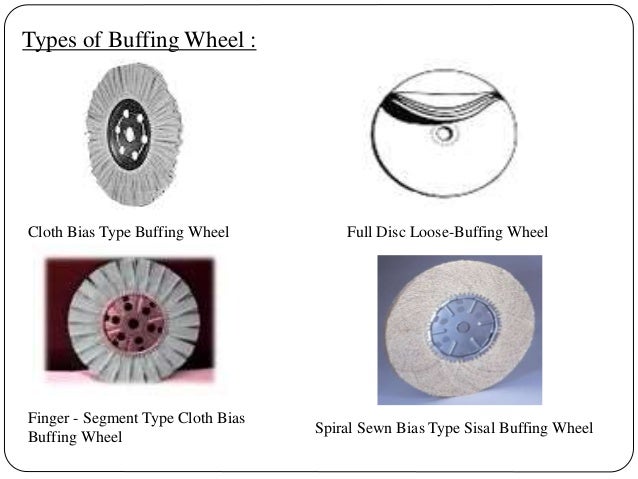 Types of Buffing Wheel :

Cloth Bias Type Buffing Wheel

Full Disc Loose-Buffing Wheel

Finger - Segment Type Cloth Bias Buffing Wheel

Spiral Sewn Bias Type Sisal Buffing Wheel